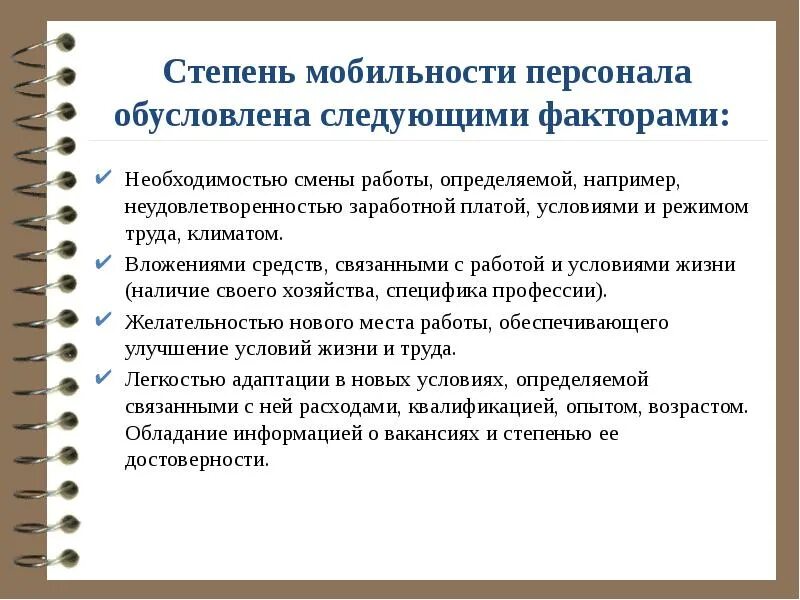 Степень мобильности персонала обусловлена следующими факторами:

✔ Необходимостью смены работы, определяемой, например, неудовлетворенностью заработной платой, условиями и режимом труда, климатом.

✔ Вложениями средств, связанными с работой и условиями жизни (наличие своего хозяйства, специфика профессии).

✔ Желательностью нового места работы, обеспечивающего улучшение условий жизни и труда.

✔ Легкостью адаптации в новых условиях, определяемой связанными с ней расходами, квалификацией, опытом, возрастом. Обладание информацией о вакансиях и степенью ее достоверности.